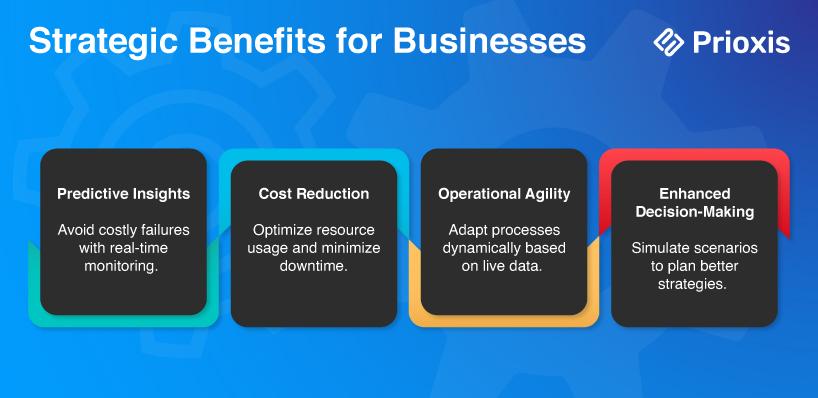 Strategic Benefits for Businesses

Prioxis

Predictive Insights

Avoid costly failures with real-time monitoring.

Cost Reduction

Optimize resource usage and minimize downtime.

Operational Agility

Adapt processes dynamically based on live data.

Enhanced Decision-Making

Simulate scenarios to plan better strategies.